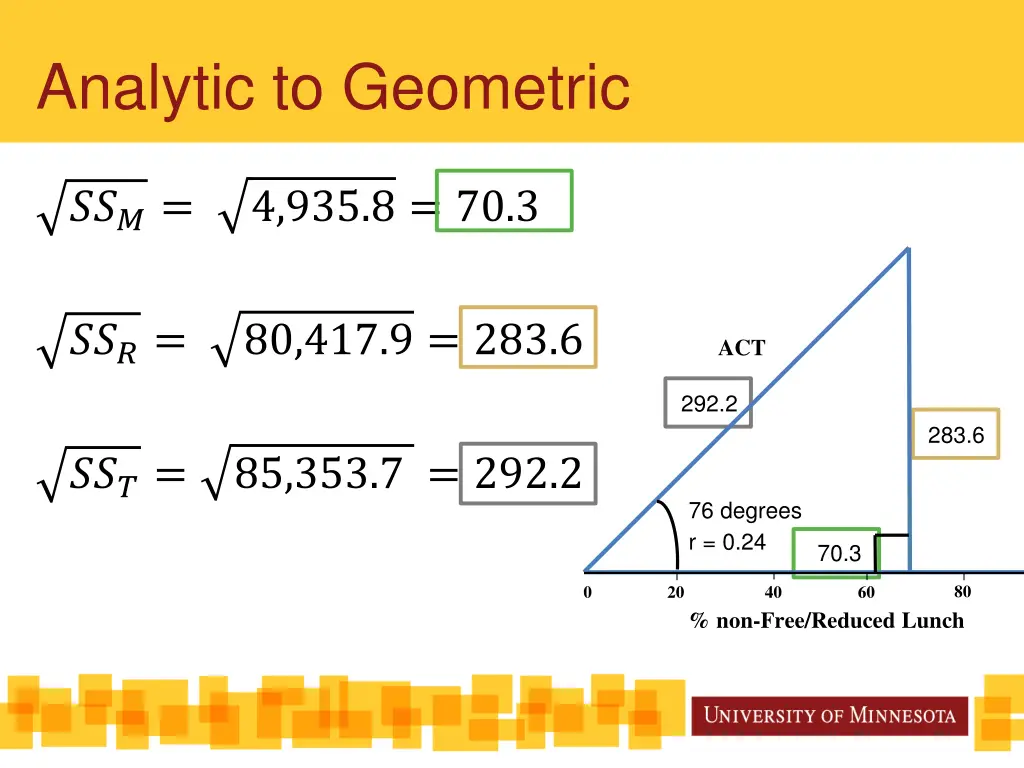 Analytic to Geometric

$\sqrt{SS_M} = \sqrt{4{,}935.8} = 70.3$

$\sqrt{SS_R} = \sqrt{80{,}417.9} = 283.6$

$\sqrt{SS_T} = \sqrt{85{,}353.7} = 292.2$

ACT

292.2

283.6

76 degrees
r = 0.24

70.3

0 20 40 60 80

% non-Free/Reduced Lunch

UNIVERSITY OF MINNESOTA